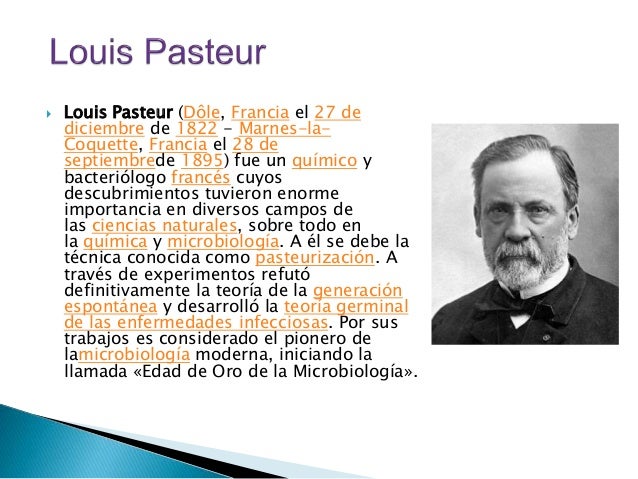 Louis Pasteur

Louis Pasteur (Dôle, Francia el 27 de diciembre de 1822 - Marnes-la-Coquette, Francia el 28 de septiembrede 1895) fue un químico y bacteriólogo francés cuyos descubrimientos tuvieron enorme importancia en diversos campos de las ciencias naturales, sobre todo en la química y microbiología. A él se debe la técnica conocida como pasteurización. A través de experimentos refutó definitivamente la teoría de la generación espontánea y desarrolló la teoría germinal de las enfermedades infecciosas. Por sus trabajos es considerado el pionero de lamicrobiología moderna, iniciando la llamada «Edad de Oro de la Microbiología».